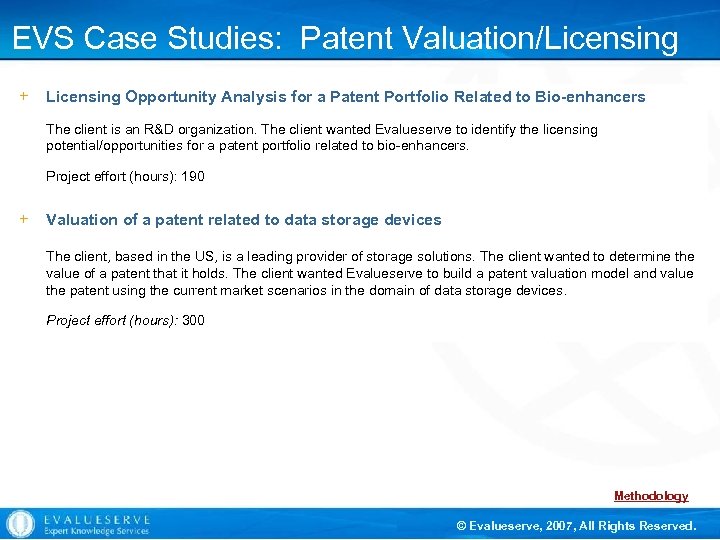 EVS Case Studies: Patent Valuation/Licensing

+ Licensing Opportunity Analysis for a Patent Portfolio Related to Bio-enhancers

The client is an R&D organization. The client wanted Evalueserve to identify the licensing potential/opportunities for a patent portfolio related to bio-enhancers.

Project effort (hours): 190

+ Valuation of a patent related to data storage devices

The client, based in the US, is a leading provider of storage solutions. The client wanted to determine the value of a patent that it holds. The client wanted Evalueserve to build a patent valuation model and value the patent using the current market scenarios in the domain of data storage devices.

Project effort (hours): 300

Methodology

EVALUESERVE
Expert Knowledge Services

© Evalueserve, 2007, All Rights Reserved.